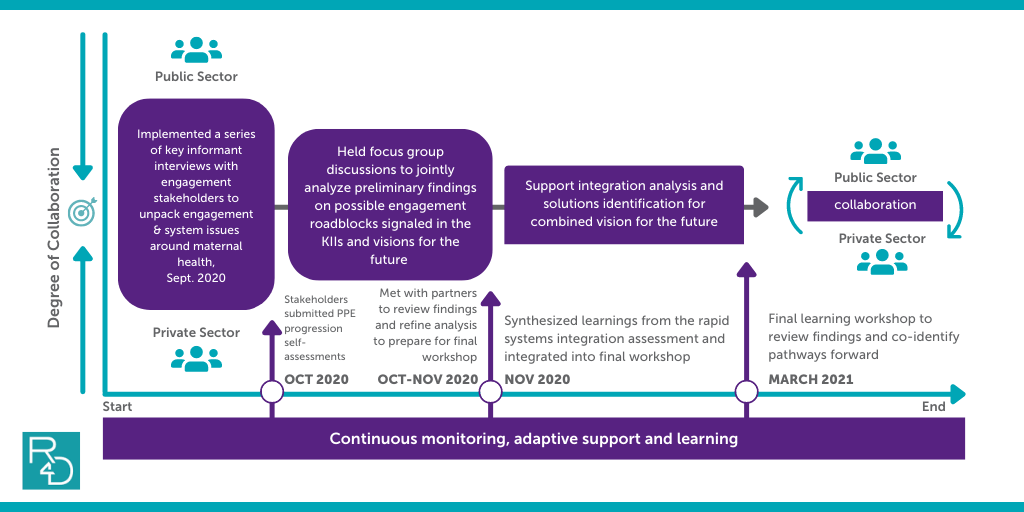 Degree of Collaboration

Public Sector

Implemented a series of key informant interviews with engagement stakeholders to unpack engagement & system issues around maternal health, Sept. 2020

Private Sector

Held focus group discussions to jointly analyze preliminary findings on possible engagement roadblocks signaled in the KIIs and visions for the future

Support integration analysis and solutions identification for combined vision for the future

Public Sector

collaboration

Private Sector

Stakeholders submitted PPE progression self-assessments

OCT 2020

Met with partners to review findings and refine analysis to prepare for final workshop

OCT-NOV 2020

Synthesized learnings from the rapid systems integration assessment and integrated into final workshop

NOV 2020

Final learning workshop to review findings and co-identify pathways forward

MARCH 2021

Start

End

Continuous monitoring, adaptive support and learning

R4D